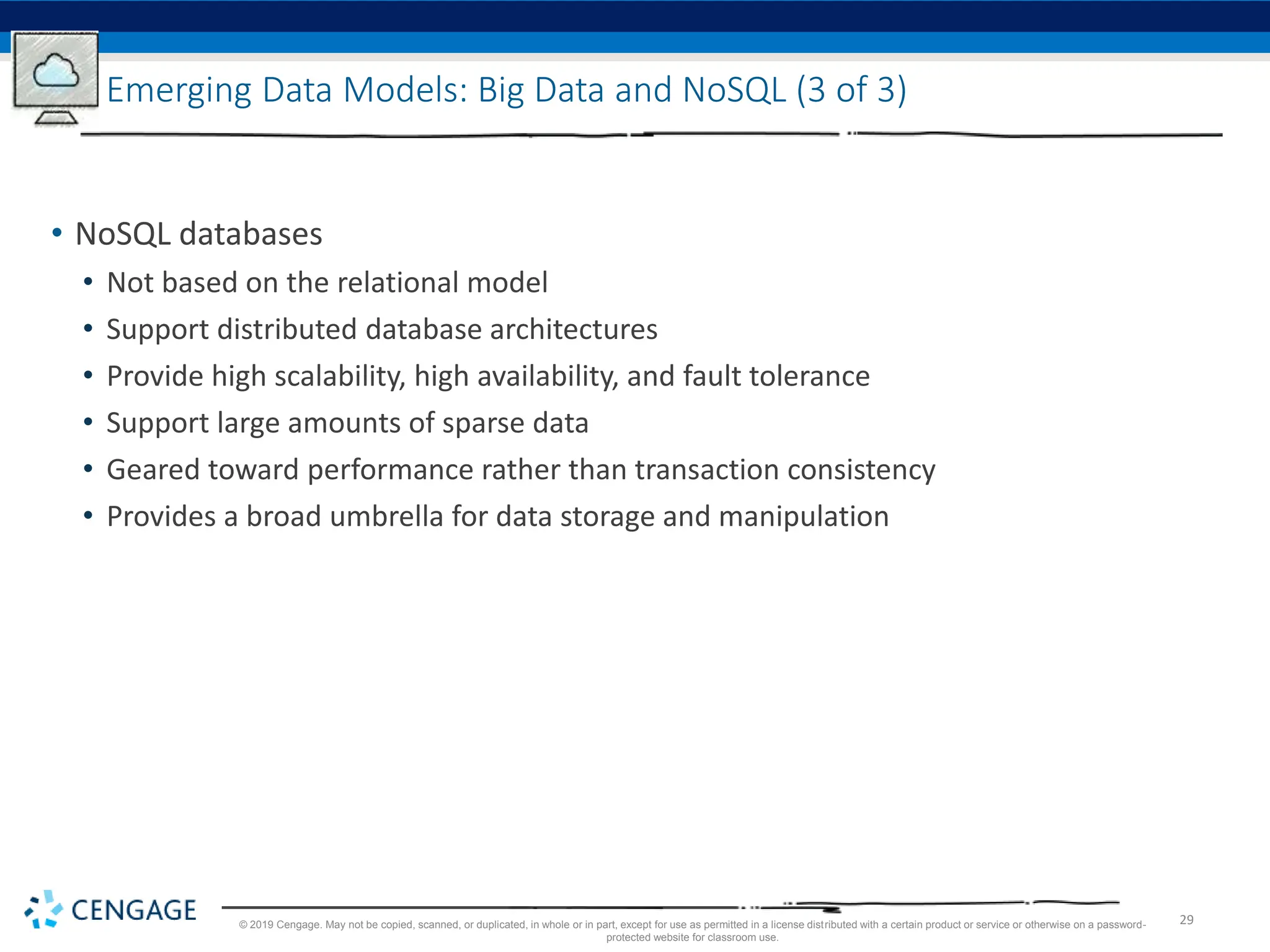 Emerging Data Models: Big Data and NoSQL (3 of 3)

• NoSQL databases
 • Not based on the relational model
 • Support distributed database architectures
 • Provide high scalability, high availability, and fault tolerance
 • Support large amounts of sparse data
 • Geared toward performance rather than transaction consistency
 • Provides a broad umbrella for data storage and manipulation

CENGAGE

© 2019 Cengage. May not be copied, scanned, or duplicated, in whole or in part, except for use as permitted in a license distributed with a certain product or service or otherwise on a password-protected website for classroom use.

29